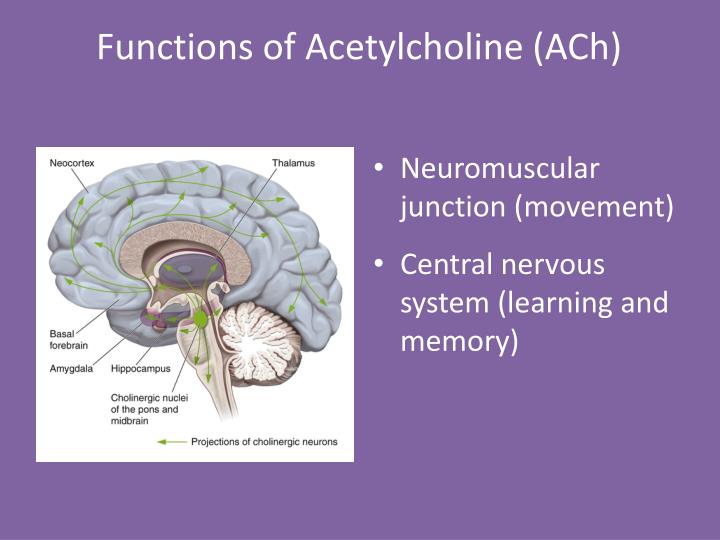 Functions of Acetylcholine (ACh)

Neocortex

Thalamus

Basal forebrain

Amygdala

Hippocampus

Cholinergic nuclei of the pons and midbrain

Projections of cholinergic neurons

• Neuromuscular junction (movement)

• Central nervous system (learning and memory)